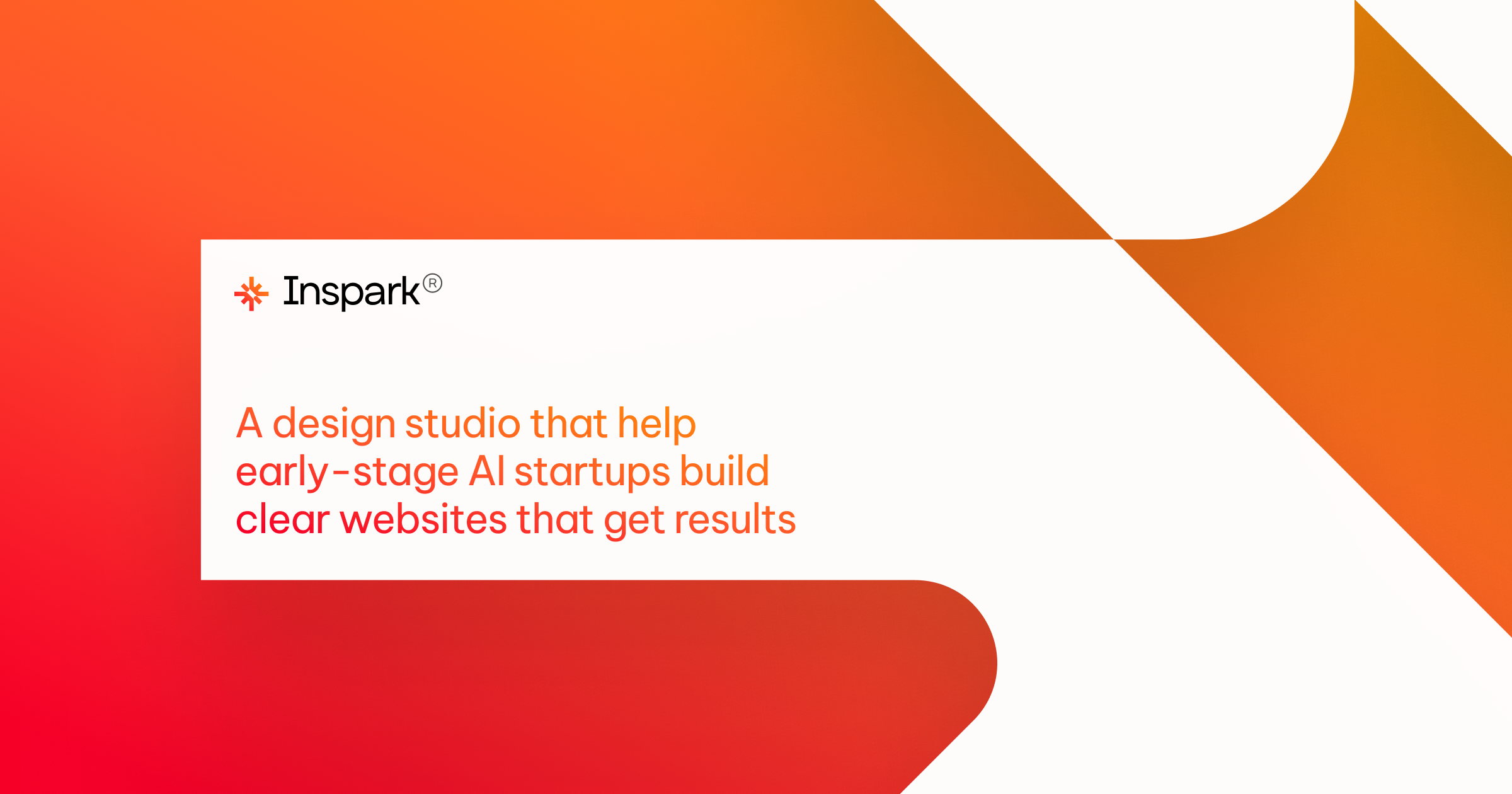 Inspark®

A design studio that help early-stage AI startups build clear websites that get results